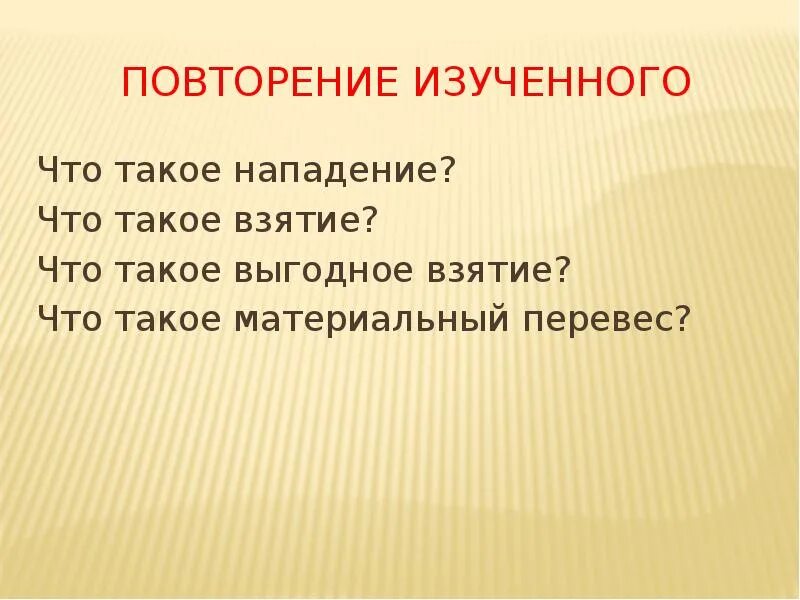 ПОВТОРЕНИЕ ИЗУЧЕННОГО

Что такое нападение?
Что такое взятие?
Что такое выгодное взятие?
Что такое материальный перевес?